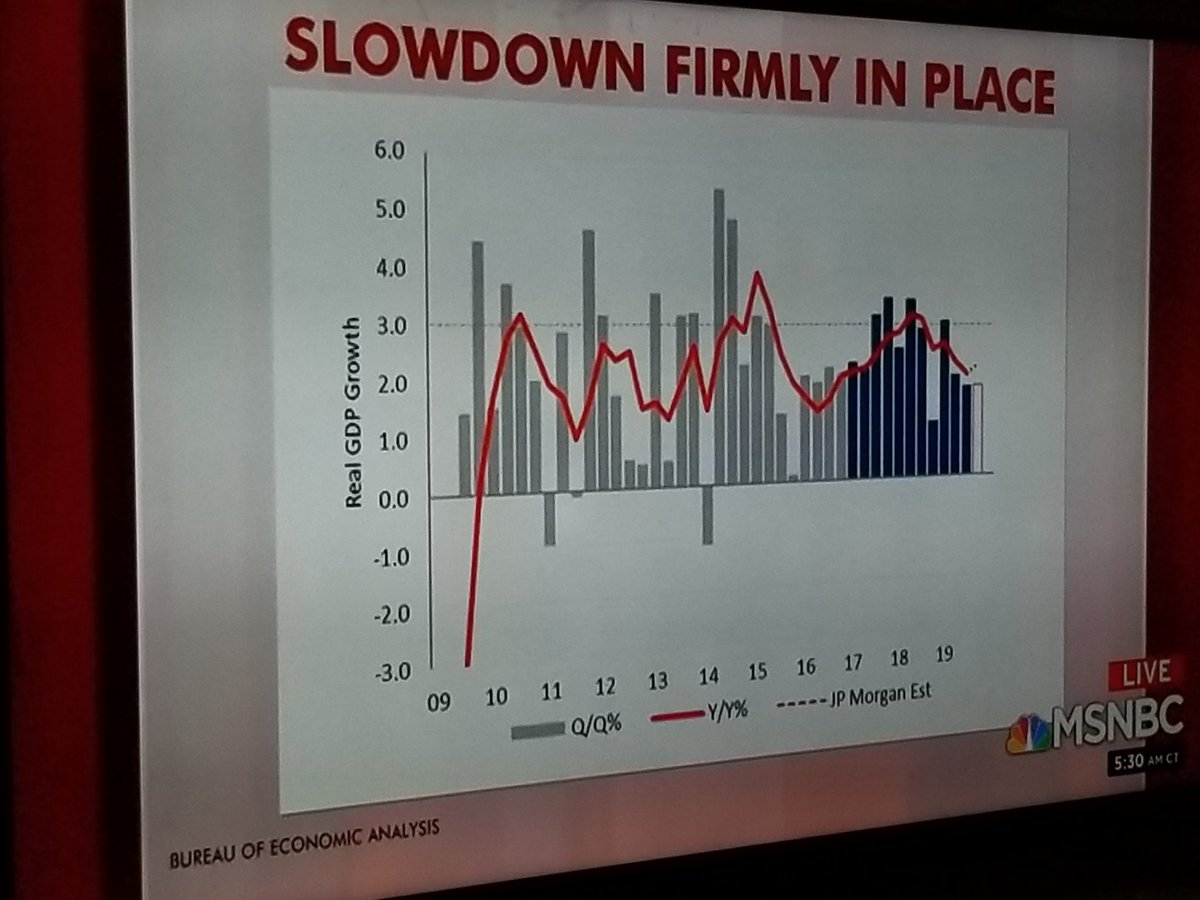 SLOWDOWN FIRMLY IN PLACE

Real GDP Growth

6.0
5.0
4.0
3.0
2.0
1.0
0.0
-1.0
-2.0
-3.0

09 10 11 12 13 14 15 16 17 18 19

Q/Q% Y/Y% JP Morgan Est

LIVE
MSNBC
5:30 AM CT

BUREAU OF ECONOMIC ANALYSIS